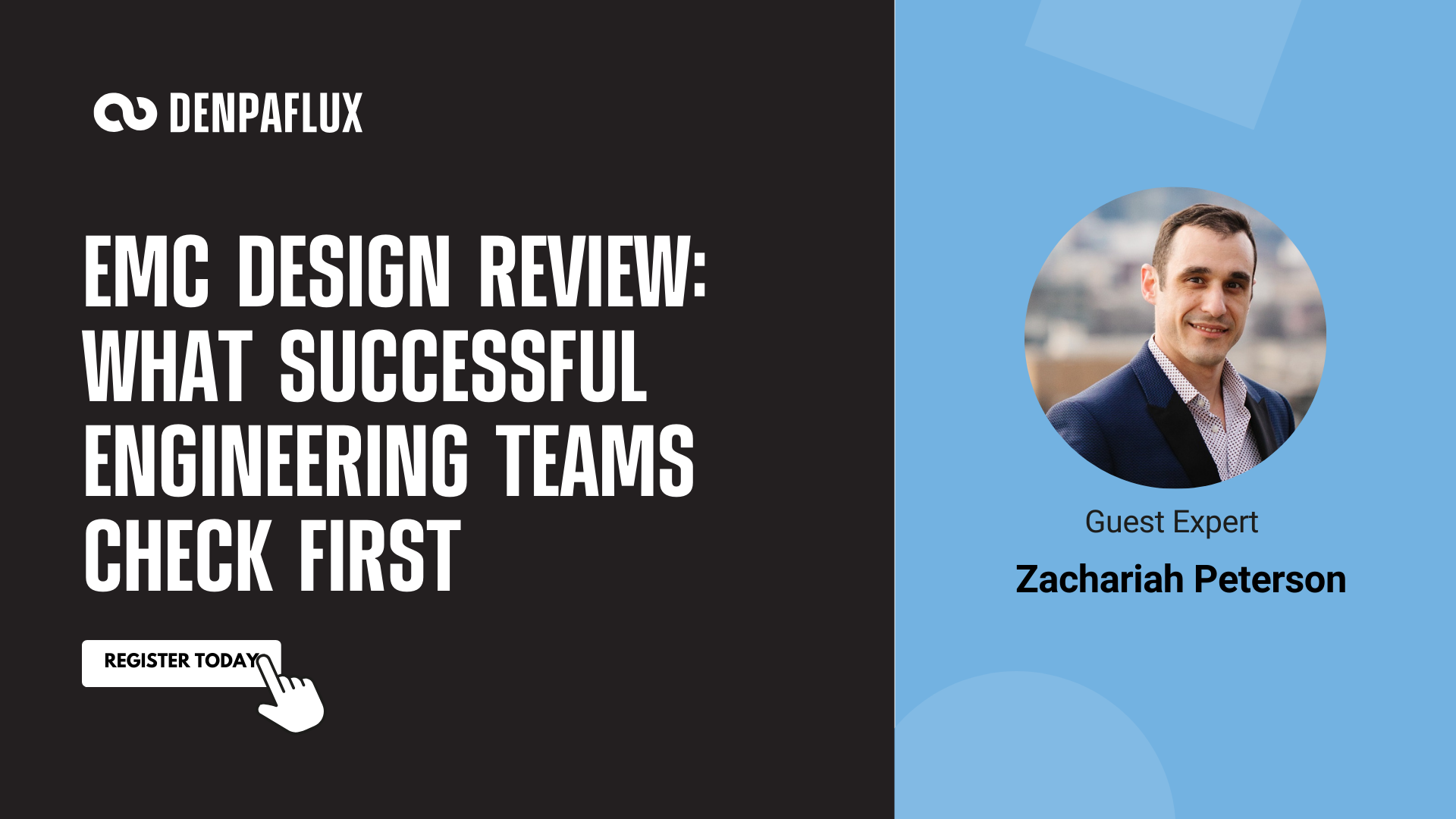 DENPAFLUX

EMC DESIGN REVIEW: WHAT SUCCESSFUL ENGINEERING TEAMS CHECK FIRST

REGISTER TODAY

Guest Expert

Zachariah Peterson